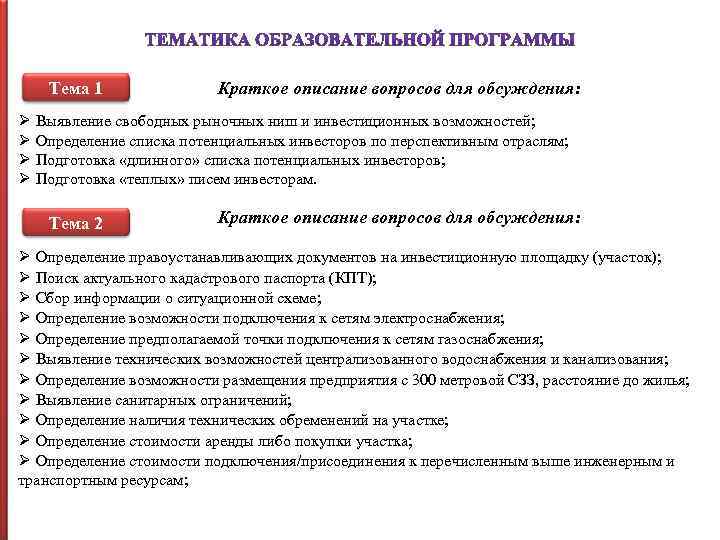 ТЕМАТИКА ОБРАЗОВАТЕЛЬНОЙ ПРОГРАММЫ

Тема 1

Краткое описание вопросов для обсуждения:

➢ Выявление свободных рыночных ниш и инвестиционных возможностей;
➢ Определение списка потенциальных инвесторов по перспективным отраслям;
➢ Подготовка «длинного» списка потенциальных инвесторов;
➢ Подготовка «теплых» писем инвесторам.

Тема 2

Краткое описание вопросов для обсуждения:

➢ Определение правоустанавливающих документов на инвестиционную площадку (участок);
➢ Поиск актуального кадастрового паспорта (КПТ);
➢ Сбор информации о ситуационной схеме;
➢ Определение возможности подключения к сетям электроснабжения;
➢ Определение предполагаемой точки подключения к сетям газоснабжения;
➢ Выявление технических возможностей централизованного водоснабжения и канализования;
➢ Определение возможности размещения предприятия с 300 метровой СЗЗ, расстояние до жилья;
➢ Выявление санитарных ограничений;
➢ Определение наличия технических обременений на участке;
➢ Определение стоимости аренды либо покупки участка;
➢ Определение стоимости подключения/присоединения к перечисленным выше инженерным и транспортным ресурсам;